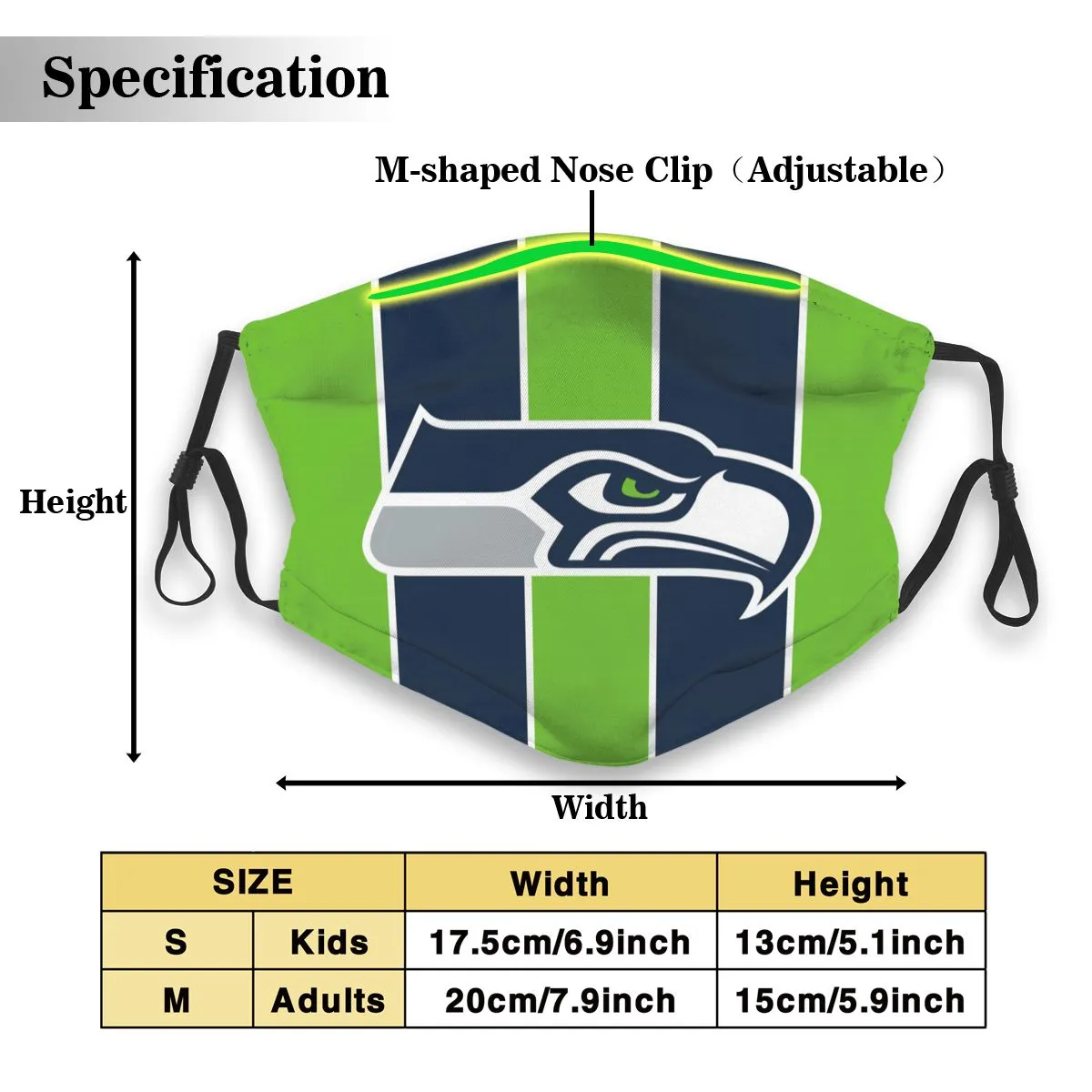 Specification

M-shaped Nose Clip（Adjustable）

Height

Width

| SIZE | | Width | Height |
|---|---|---|---|
| S | Kids | 17.5cm/6.9inch | 13cm/5.1inch |
| M | Adults | 20cm/7.9inch | 15cm/5.9inch |